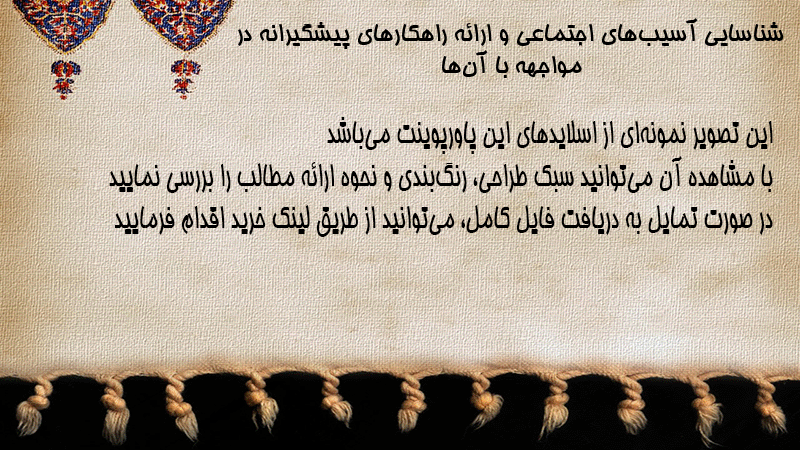 شناسایی آسیب‌های اجتماعی و ارائه راهکارهای پیشگیرانه در مواجهه با آن‌ها

این تصویر نمونه‌ای از اسلایدهای این پاورپوینت می‌باشد
با مشاهده آن می‌توانید سبک طراحی، رنگ‌بندی و نحوه ارائه مطالب را بررسی نمایید
در صورت تمایل به دریافت فایل کامل، می‌توانید از طریق لینک خرید اقدام فرمایید